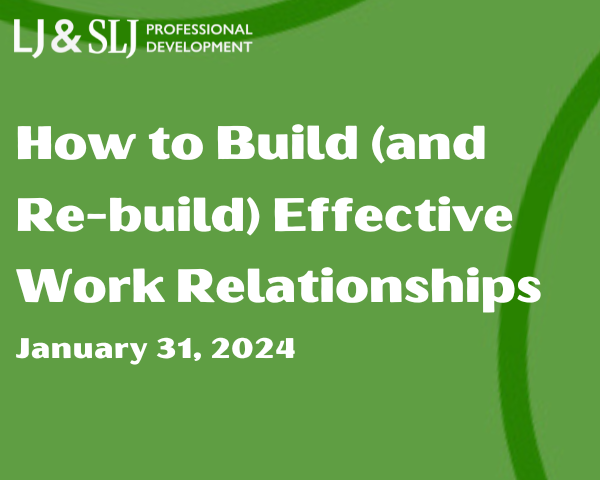 LJ & SLJ PROFESSIONAL DEVELOPMENT

How to Build (and Re-build) Effective Work Relationships

January 31, 2024